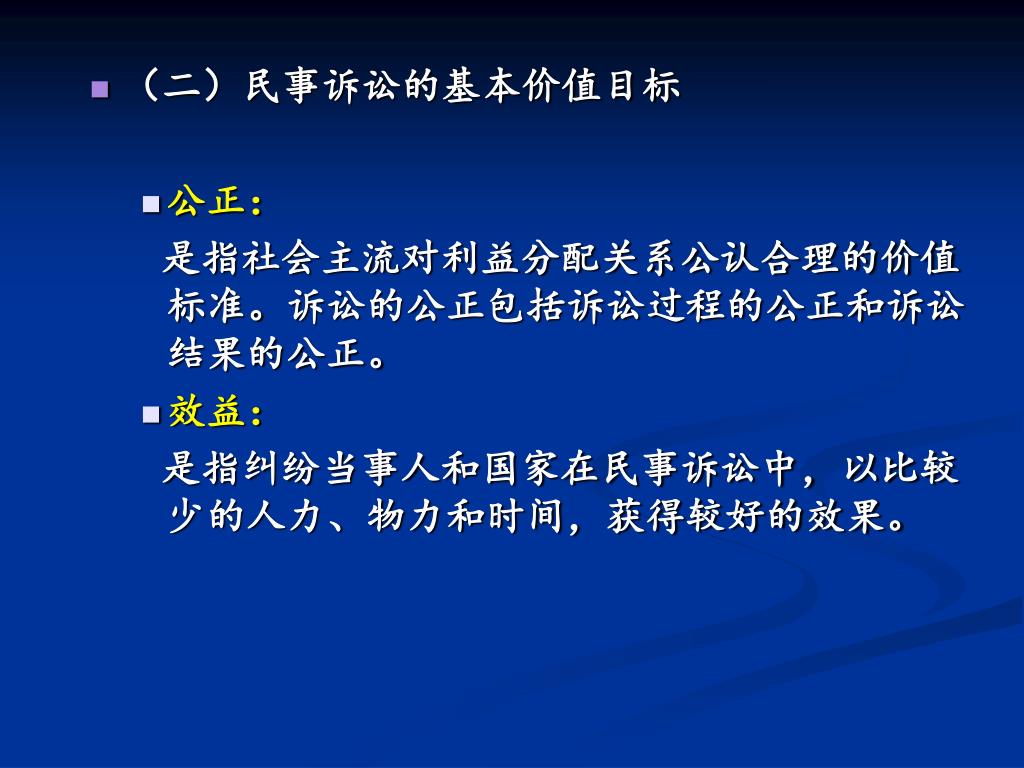 （二）民事诉讼的基本价值目标

公正：

是指社会主流对利益分配关系公认合理的价值标准。诉讼的公正包括诉讼过程的公正和诉讼结果的公正。

效益：

是指纠纷当事人和国家在民事诉讼中，以比较少的人力、物力和时间，获得较好的效果。